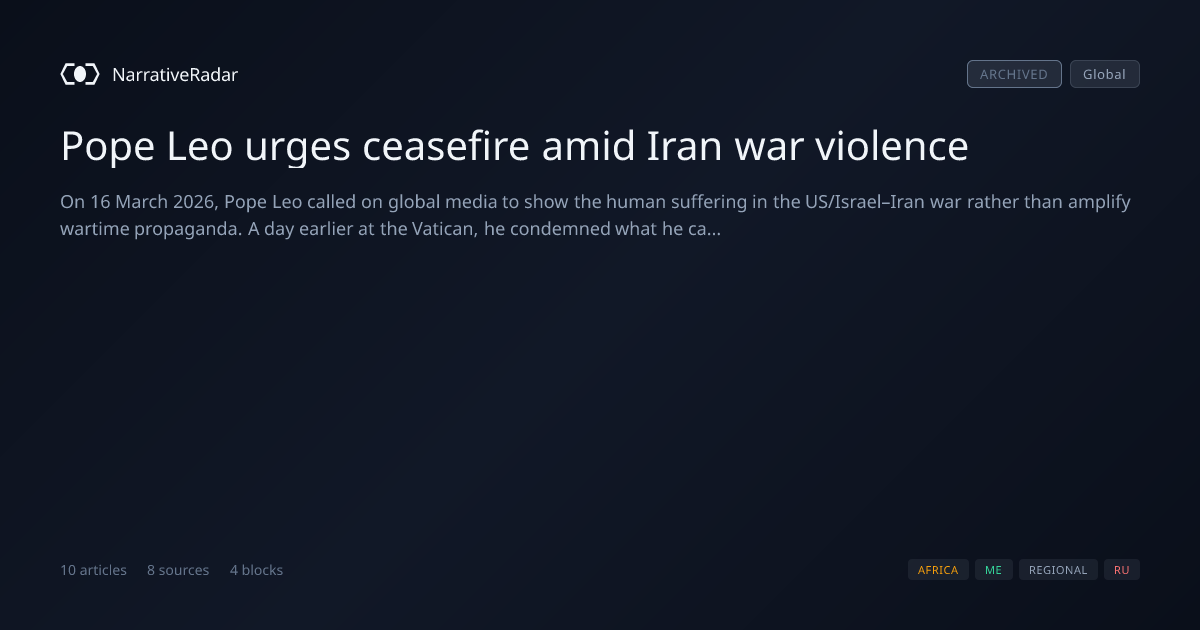 NarrativeRadar

ARCHIVED Global

Pope Leo urges ceasefire amid Iran war violence

On 16 March 2026, Pope Leo called on global media to show the human suffering in the US/Israel–Iran war rather than amplify wartime propaganda. A day earlier at the Vatican, he condemned what he ca...

10 articles 8 sources 4 blocks

AFRICA ME REGIONAL RU